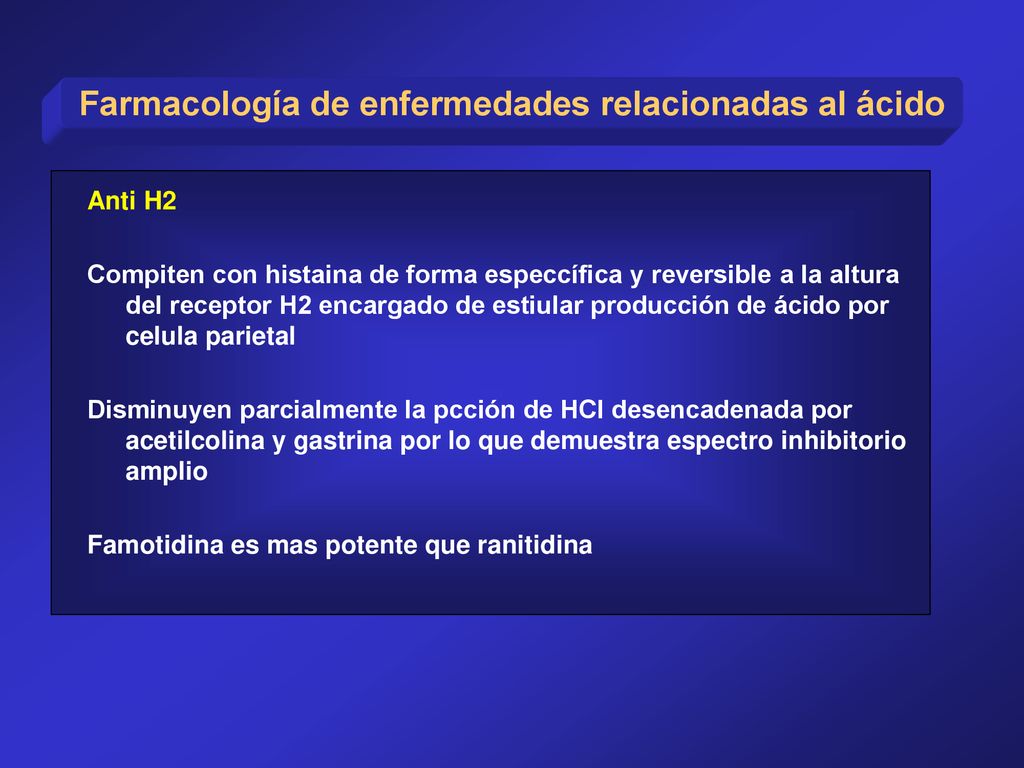 Farmacología de enfermedades relacionadas al ácido

Anti H2

Compiten con histaina de forma especcífica y reversible a la altura del receptor H2 encargado de estiular producción de ácido por celula parietal

Disminuyen parcialmente la pcción de HCl desencadenada por acetilcolina y gastrina por lo que demuestra espectro inhibitorio amplio

Famotidina es mas potente que ranitidina